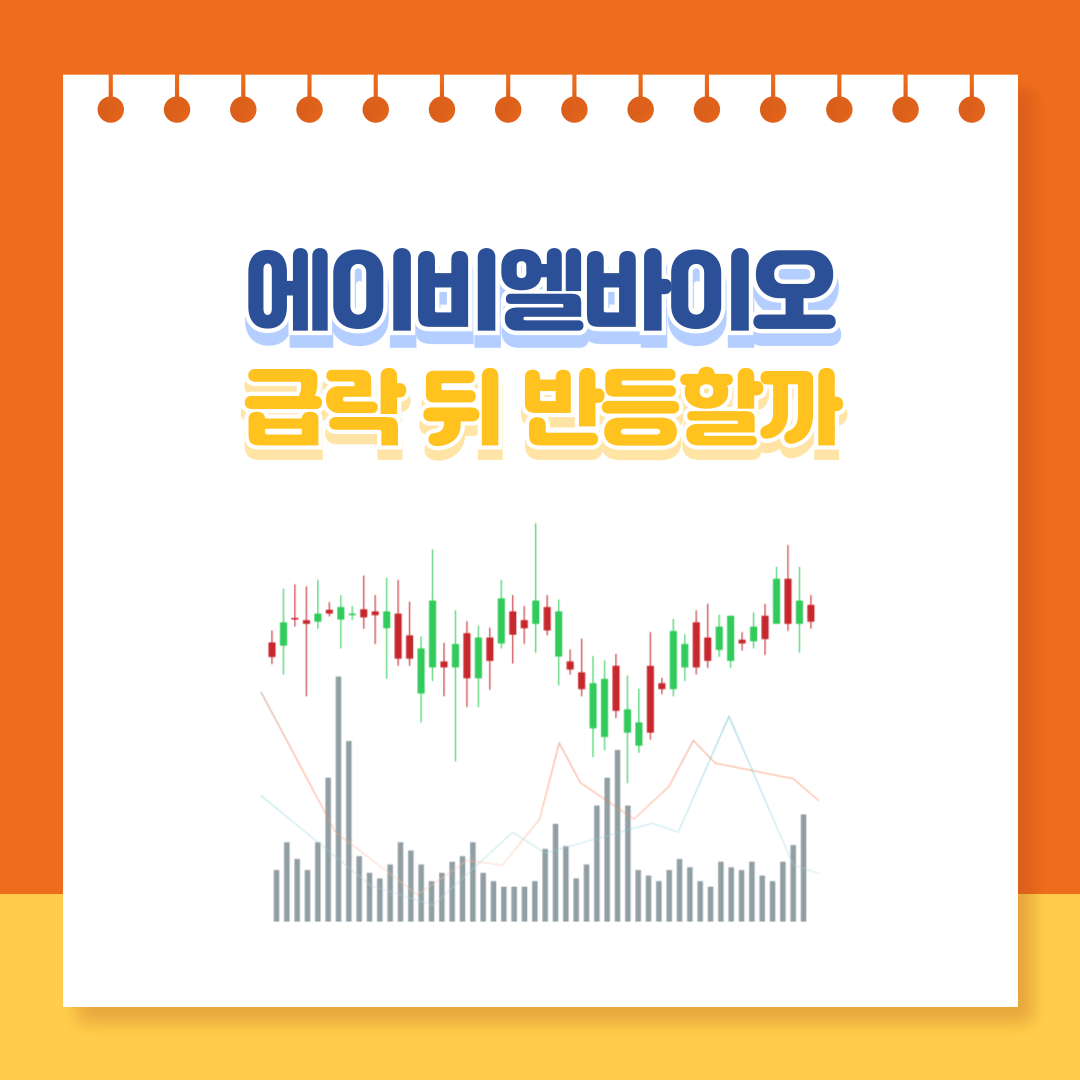 에이비엘바이오
급락 뒤 반등할까